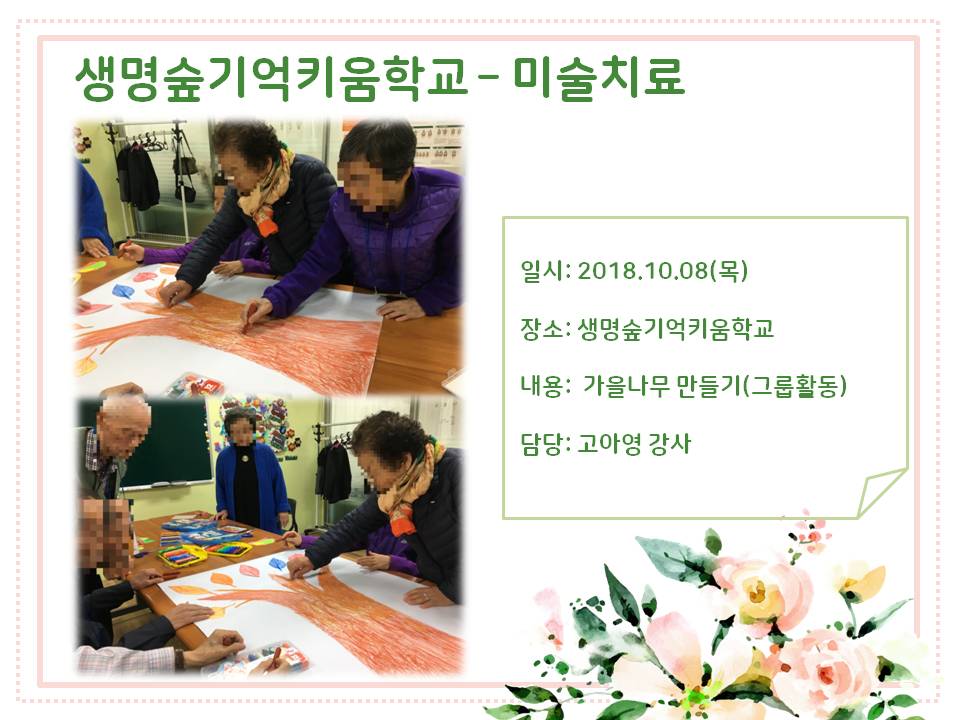 생명숲기억키움학교 – 미술치료

일시: 2018.10.08(목)

장소: 생명숲기억키움학교

내용: 가을나무 만들기(그룹활동)

담당: 고아영 강사